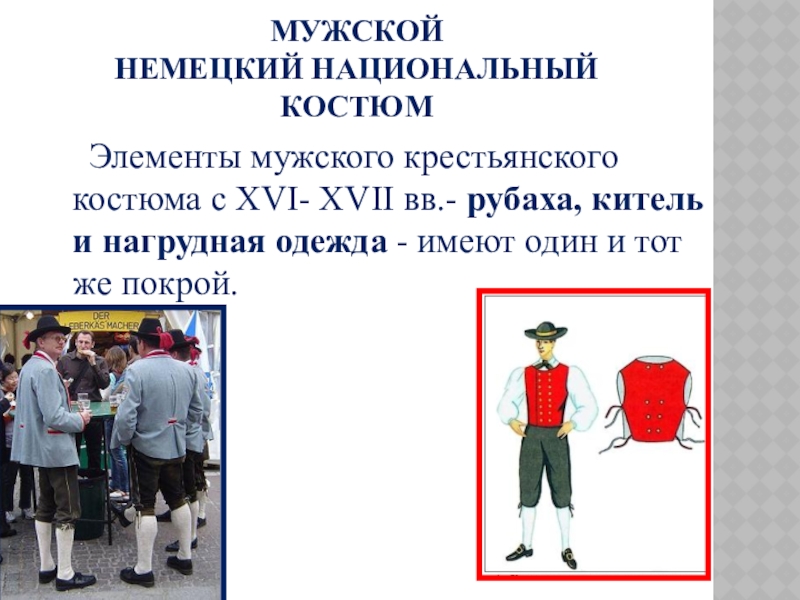 МУЖСКОЙ НЕМЕЦКИЙ НАЦИОНАЛЬНЫЙ КОСТЮМ

Элементы мужского крестьянского костюма с XVI- XVII вв.- рубаха, китель и нагрудная одежда - имеют один и тот же покрой.

DER LEBERKAS MACHER